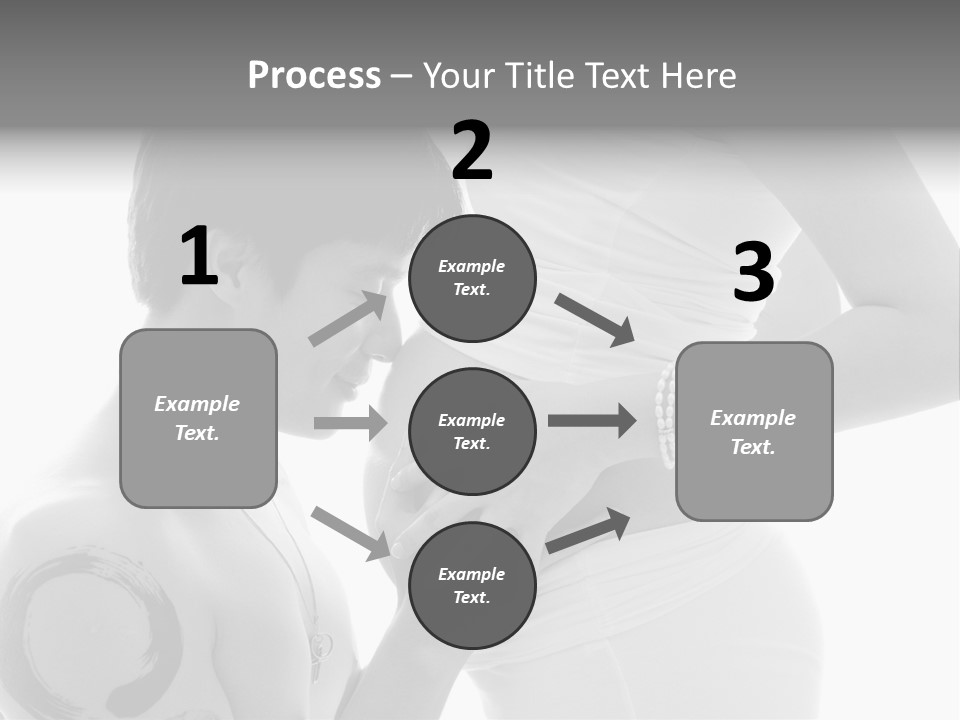 Process – Your Title Text Here

1

Example Text.

2

Example Text.

Example Text.

Example Text.

3

Example Text.